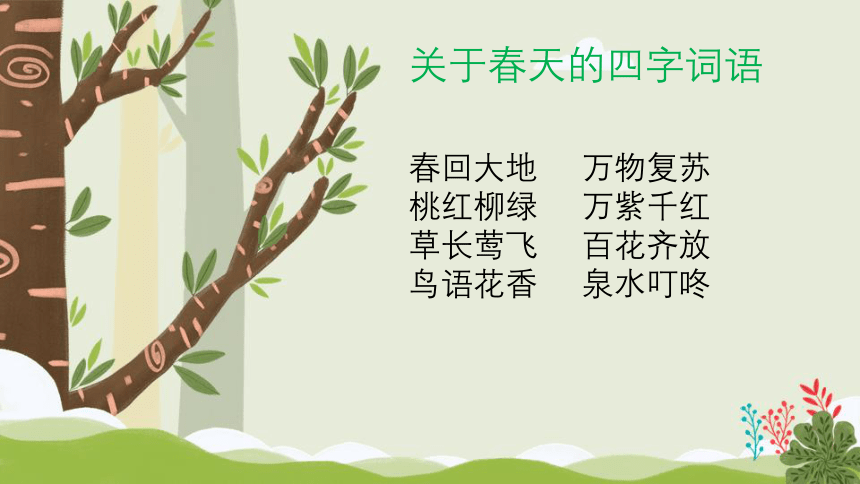 关于春天的四字词语

春回大地　万物复苏
桃红柳绿　万紫千红
草长莺飞　百花齐放
鸟语花香　泉水叮咚